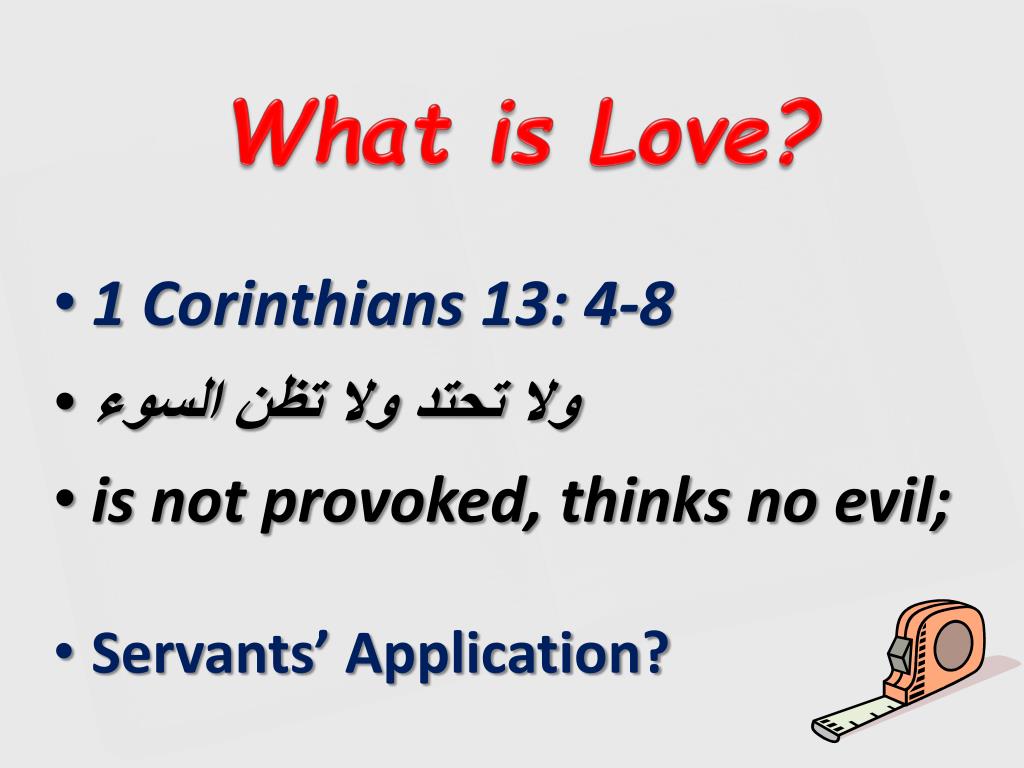 What is Love?

• 1 Corinthians 13: 4-8
• ولا تحتد ولا تظن السوء
• is not provoked, thinks no evil;

• Servants' Application?